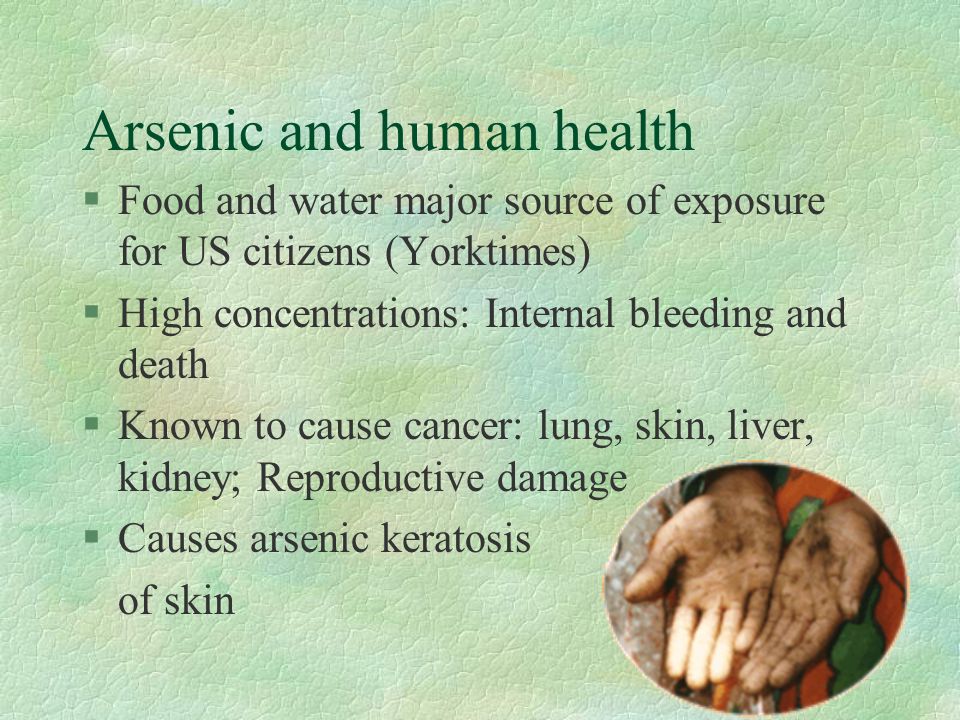 Arsenic and human health

§ Food and water major source of exposure for US citizens (Yorktimes)

§ High concentrations: Internal bleeding and death

§ Known to cause cancer: lung, skin, liver, kidney; Reproductive damage

§ Causes arsenic keratosis

of skin